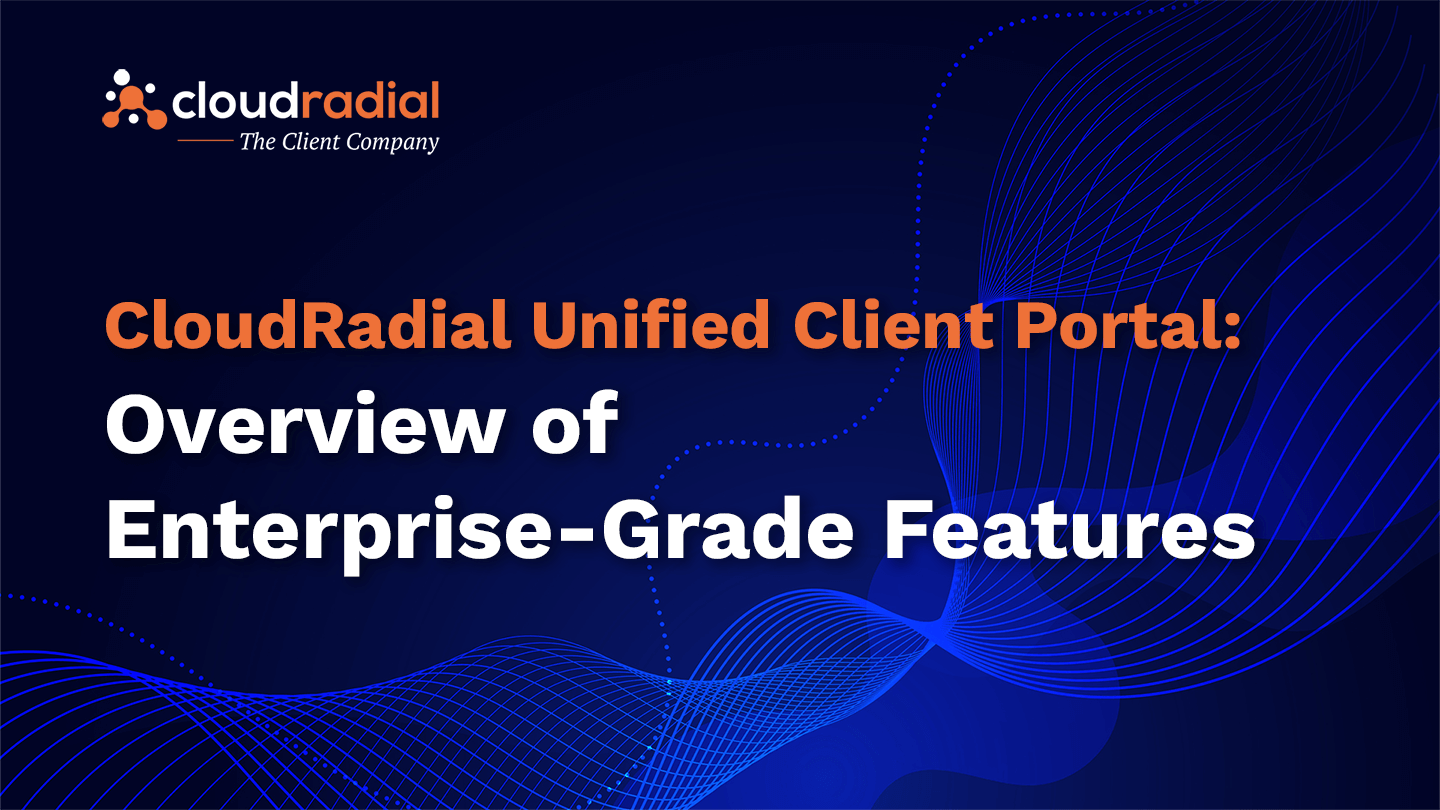 cloudradial
The Client Company

CloudRadial Unified Client Portal:
Overview of Enterprise-Grade Features